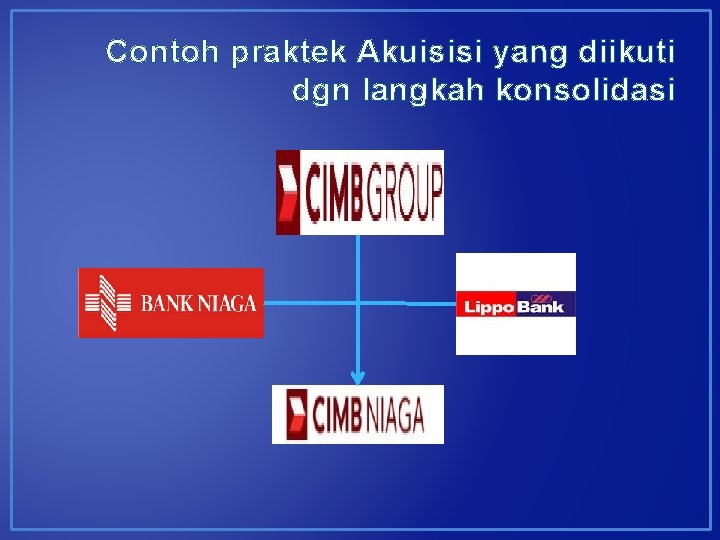 Contoh praktek Akuisisi yang diikuti dgn langkah konsolidasi

CIMB GROUP

BANK NIAGA

Lippo Bank

CIMB NIAGA